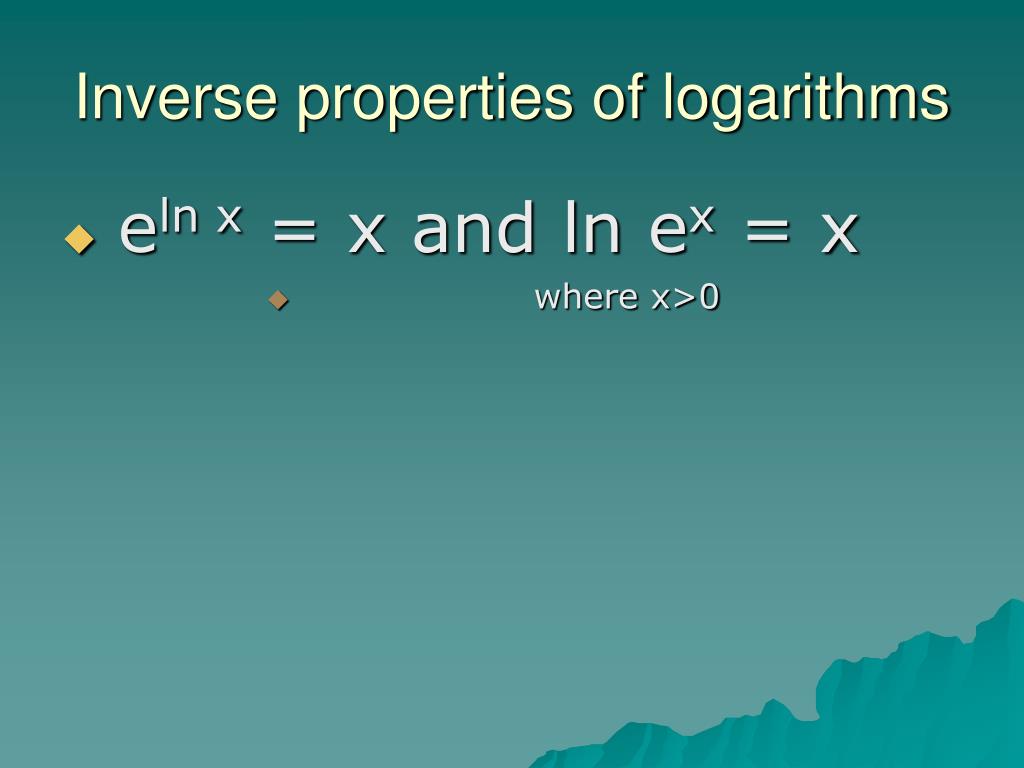 Inverse properties of logarithms

$e^{\ln x} = x$ and $\ln e^x = x$

where $x>0$